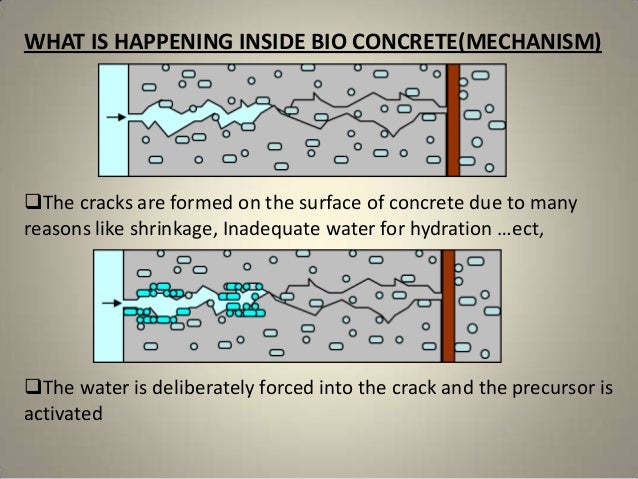 WHAT IS HAPPENING INSIDE BIO CONCRETE(MECHANISM)

❑The cracks are formed on the surface of concrete due to many reasons like shrinkage, Inadequate water for hydration …ect,

❑The water is deliberately forced into the crack and the precursor is activated